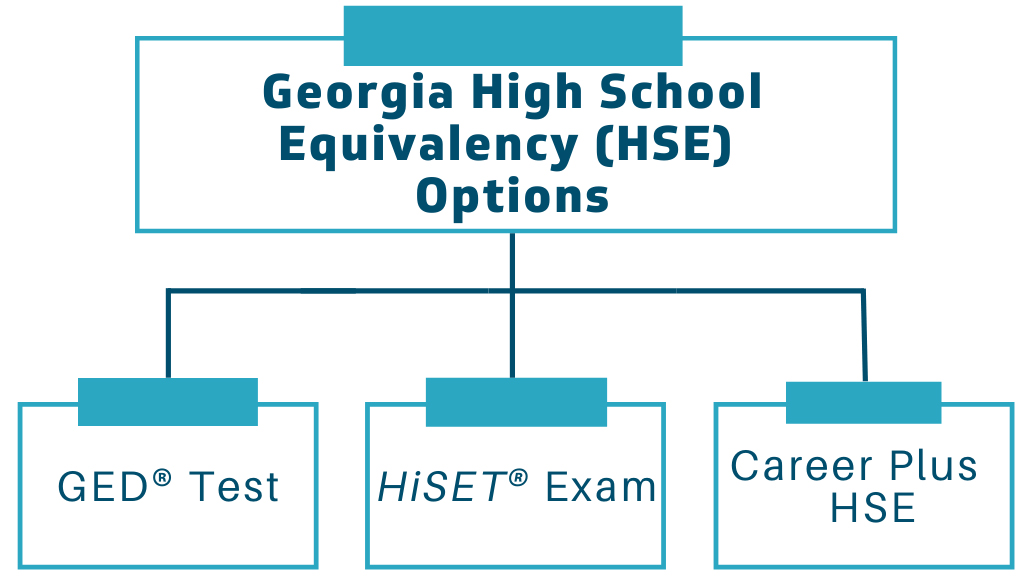 Georgia High School Equivalency (HSE) Options

GED® Test

HiSET® Exam

Career Plus HSE